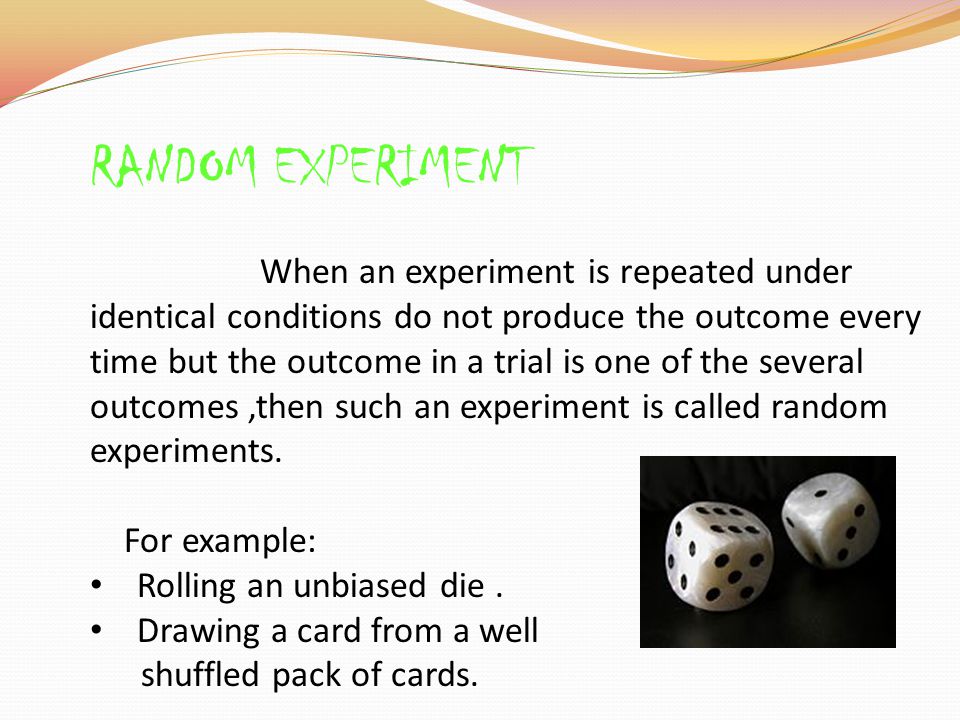 RANDOM EXPERIMENT

When an experiment is repeated under identical conditions do not produce the outcome every time but the outcome in a trial is one of the several outcomes ,then such an experiment is called random experiments.

For example:
• Rolling an unbiased die .
• Drawing a card from a well shuffled pack of cards.